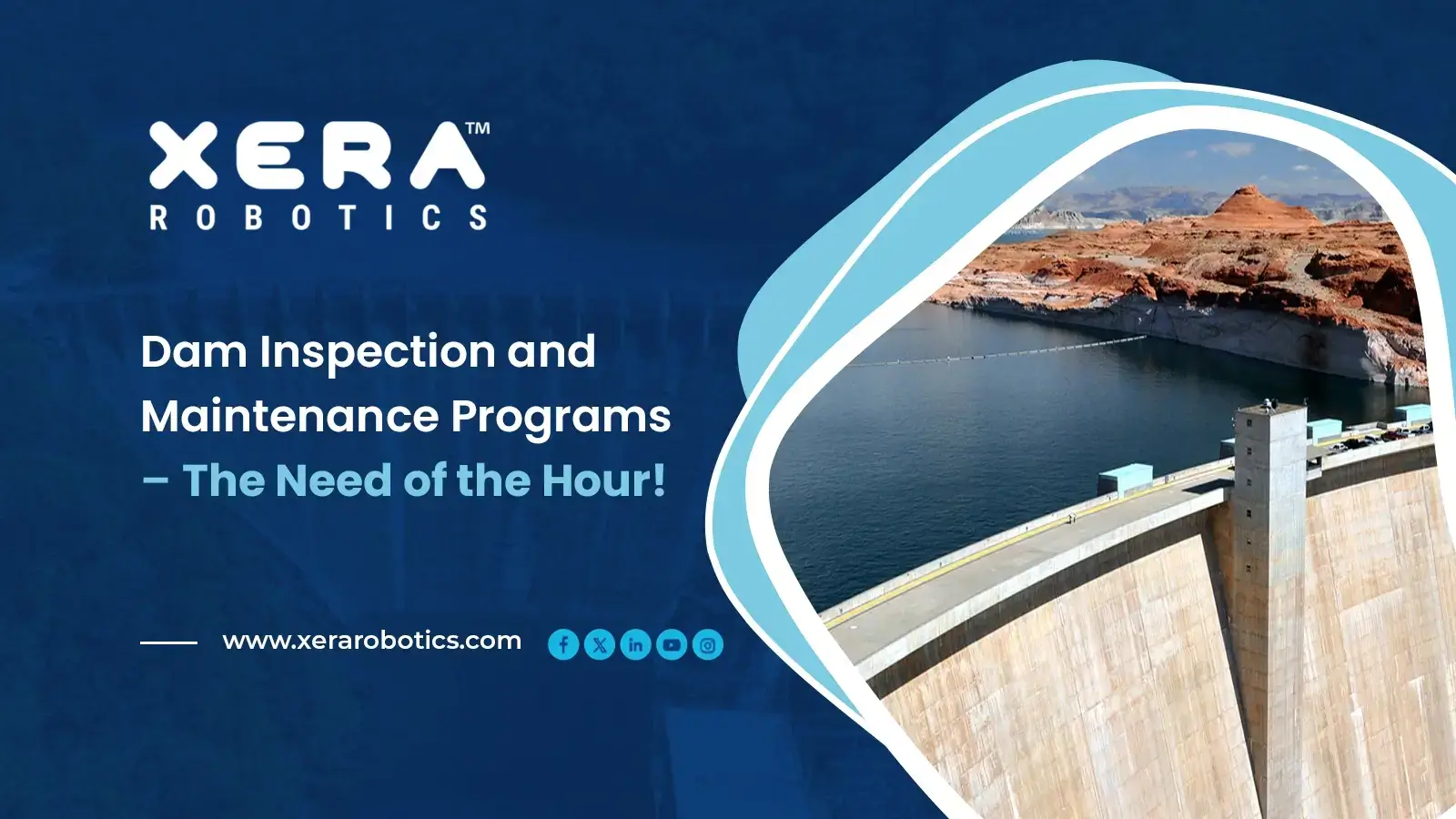 XERA™
ROBOTICS

Dam Inspection and Maintenance Programs – The Need of the Hour!

www.xerarobotics.com